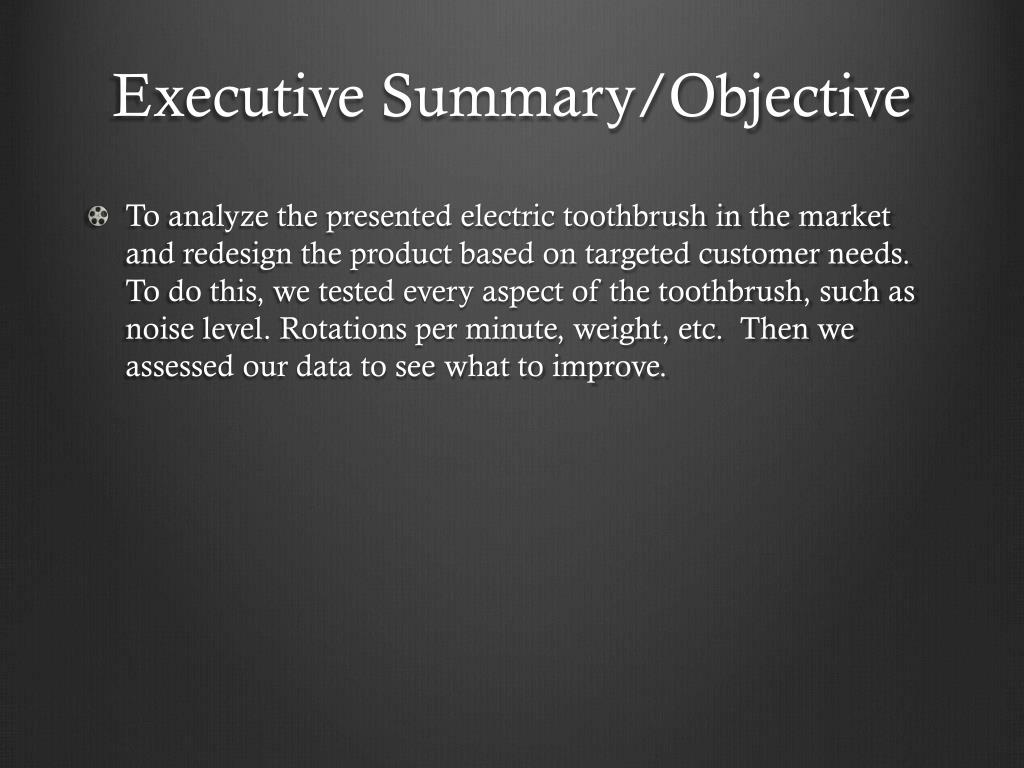 Executive Summary/Objective

To analyze the presented electric toothbrush in the market and redesign the product based on targeted customer needs. To do this, we tested every aspect of the toothbrush, such as noise level. Rotations per minute, weight, etc.  Then we assessed our data to see what to improve.